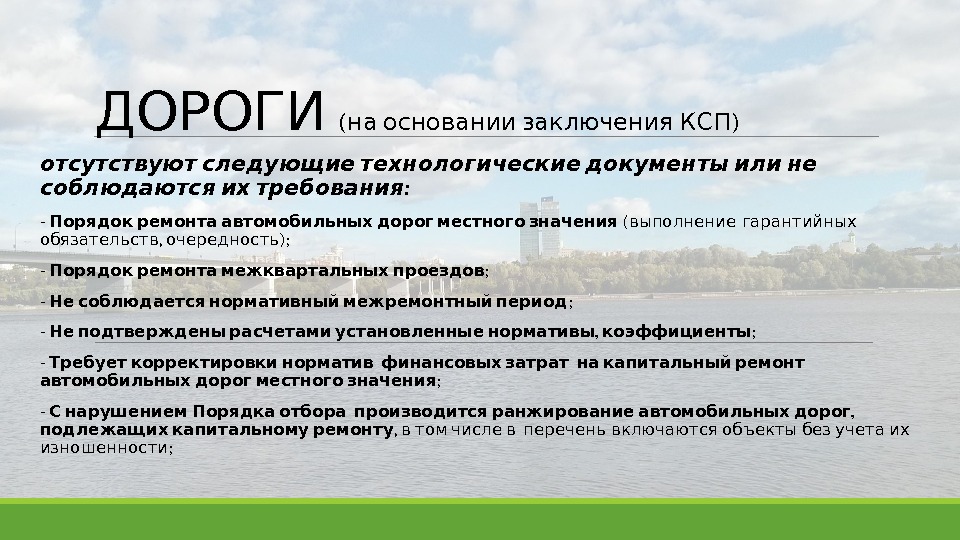 ДОРОГИ (на основании заключения КСП)

отсутствуют следующие технологические документы или не соблюдаются их требования:

- Порядок ремонта автомобильных дорог местного значения (выполнение гарантийных обязательств, очередность);

- Порядок ремонта межквартальных проездов;

- Не соблюдается нормативный межремонтный период;

- Не подтверждены расчетами установленные нормативы, коэффициенты;

- Требует корректировки норматив финансовых затрат на капитальный ремонт автомобильных дорог местного значения;

- С нарушением Порядка отбора производится ранжирование автомобильных дорог, подлежащих капитальному ремонту, в том числе в перечень включаются объекты без учета их изношенности;